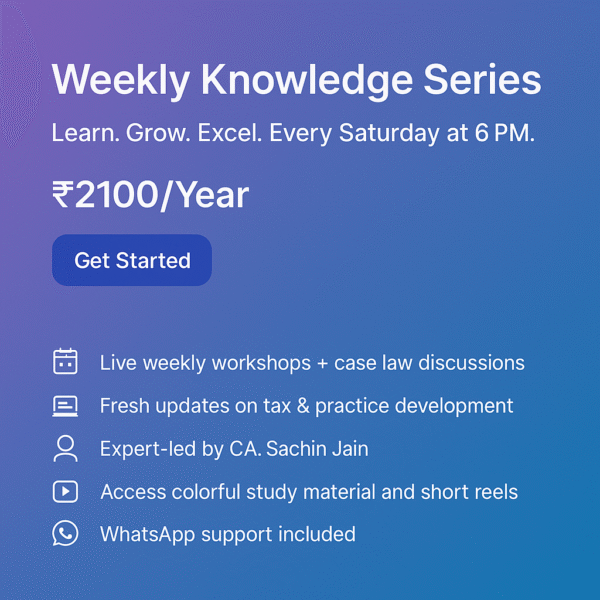 Weekly Knowledge Series

Learn. Grow. Excel. Every Saturday at 6 PM.

₹2100/Year

Get Started

Live weekly workshops + case law discussions

Fresh updates on tax & practice development

Expert-led by CA. Sachin Jain

Access colorful study material and short reels

WhatsApp support included